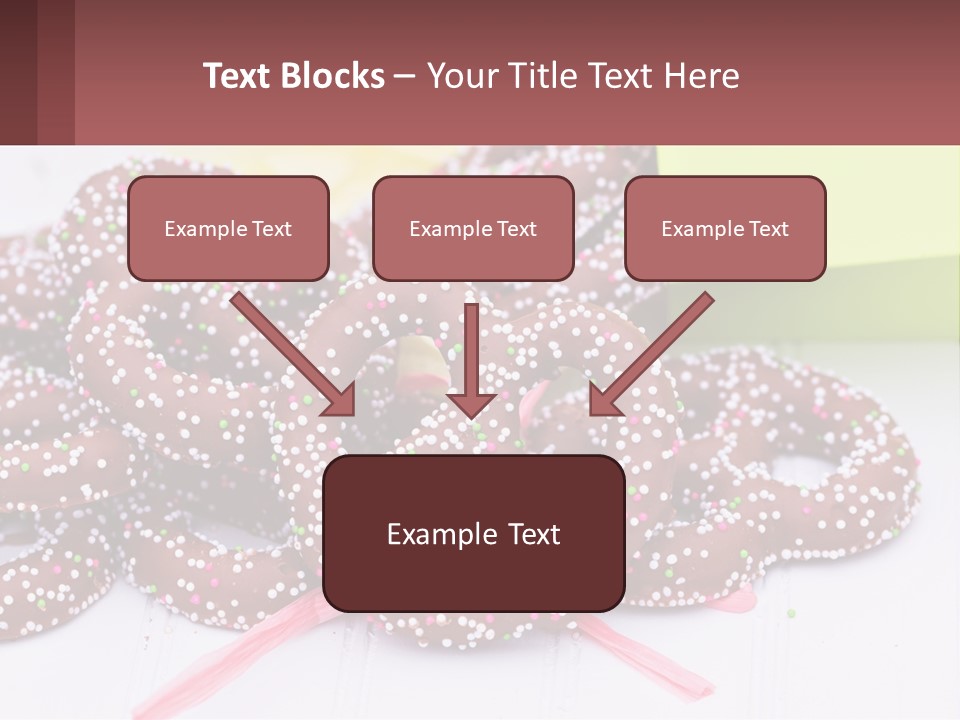 Text Blocks – Your Title Text Here

Example Text

Example Text

Example Text

Example Text